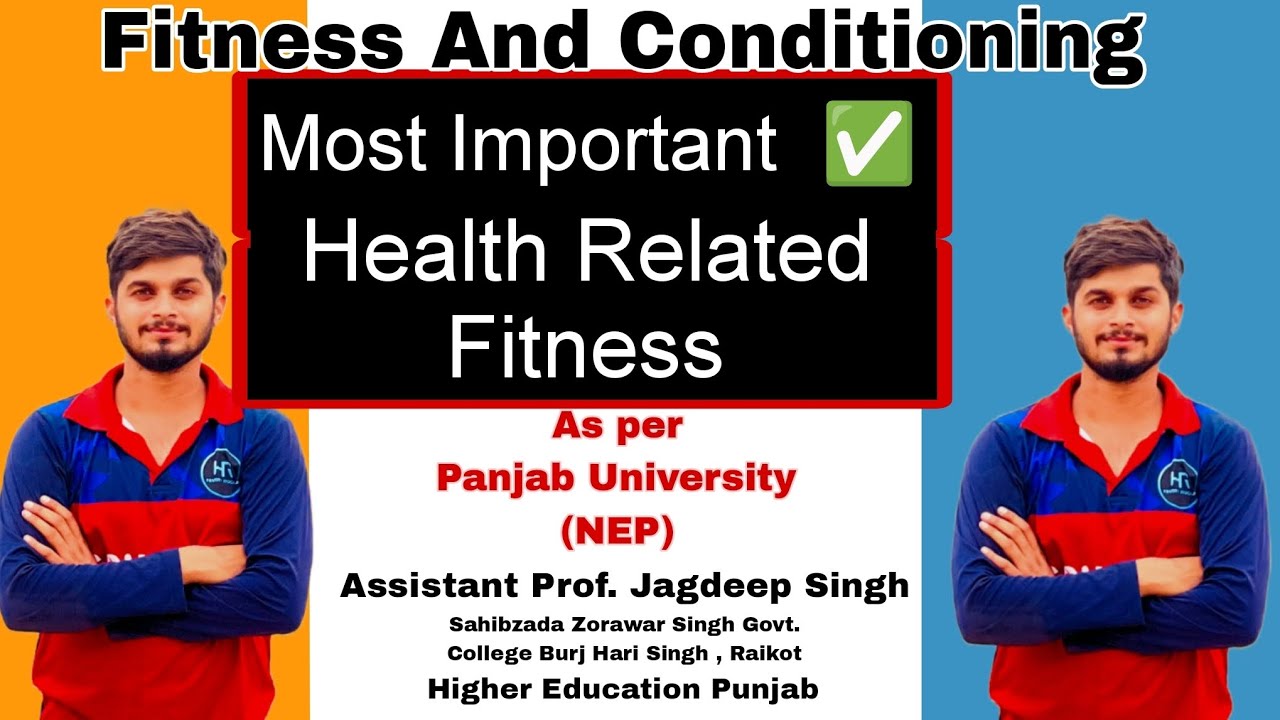 Fitness And Conditioning

Most Important ✅

Health Related Fitness

As per
Panjab University
(NEP)

Assistant Prof. Jagdeep Singh

Sahibzada Zorawar Singh Govt.
College Burj Hari Singh , Raikot

Higher Education Punjab